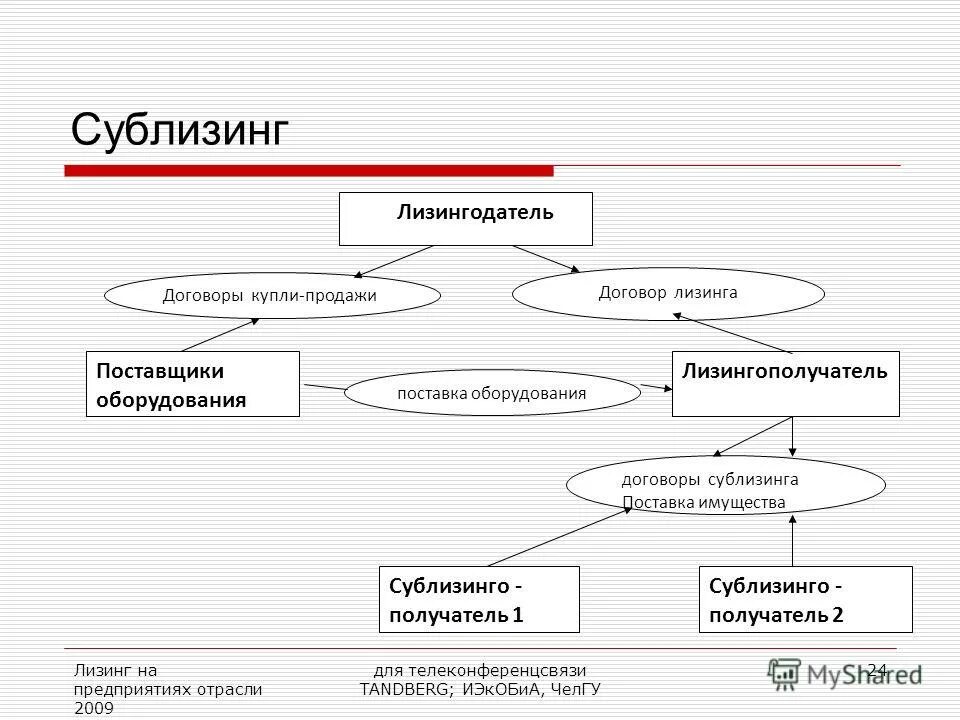 Сублизинг

Лизингодатель

Договоры купли-продажи

Договор лизинга

Поставщики оборудования

поставка оборудования

Лизингополучатель

договоры сублизинга
Поставка имущества

Сублизинго - получатель 1

Сублизинго - получатель 2

Лизинг на предприятиях отрасли 2009

для телеконференцсвязи TANDBERG; ИЭкОБиА, ЧелГУ

24

MyShared